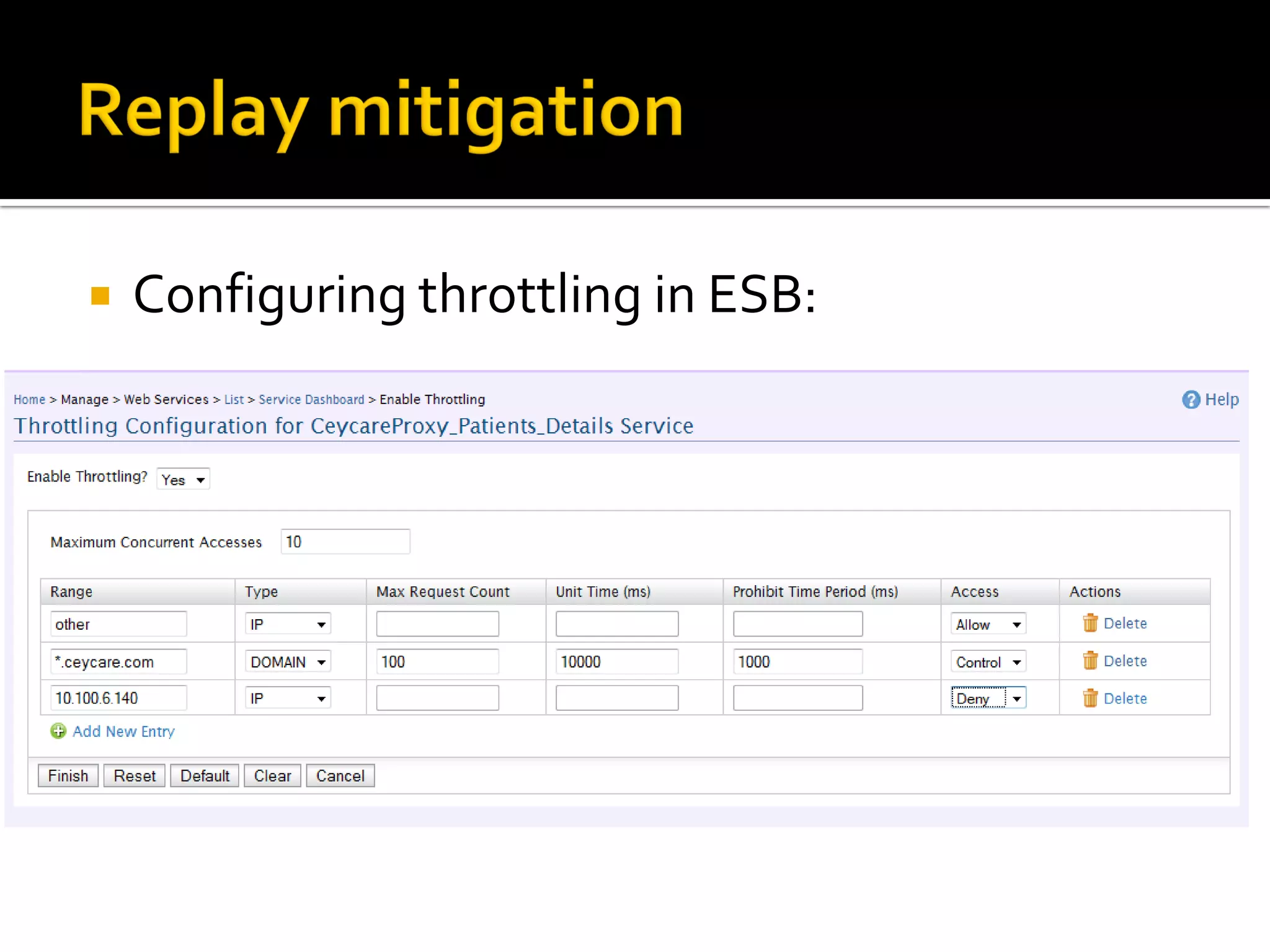 Replay mitigation

Configuring throttling in ESB:

Home > Manage > Web Services > List > Service Dashboard > Enable Throttling

Help

Throttling Configuration for CeycareProxy_Patients_Details Service

Enable Throttling? Yes

Maximum Concurrent Accesses 10

| Range | Type | Max Request Count | Unit Time (ms) | Prohibit Time Period (ms) | Access | Actions |
|---|---|---|---|---|---|---|
| other | IP | | | | Allow | Delete |
| *.ceycare.com | DOMAIN | 100 | 10000 | 1000 | Control | Delete |
| 10.100.6.140 | IP | | | | Deny | Delete |

Add New Entry

Finish Reset Default Clear Cancel